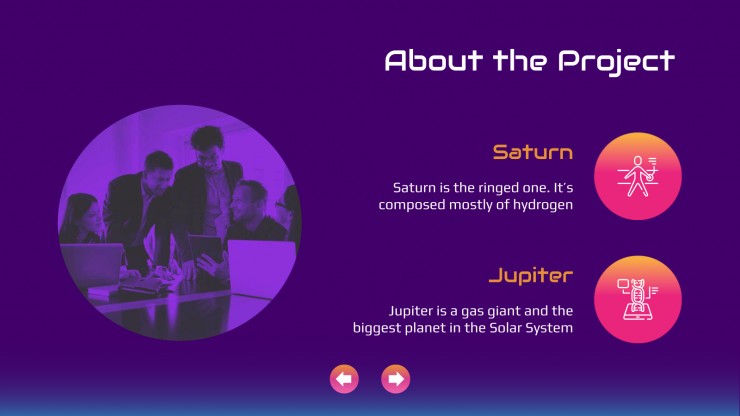 About the Project

Saturn

Saturn is the ringed one. It's composed mostly of hydrogen

Jupiter

Jupiter is a gas giant and the biggest planet in the Solar System